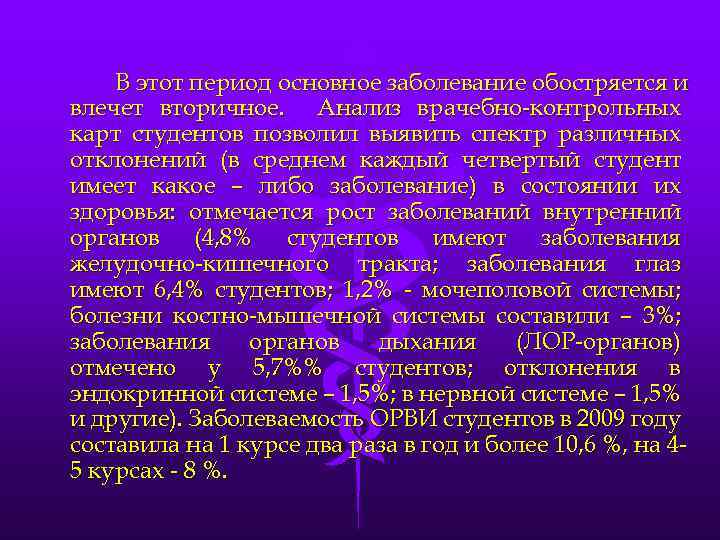 В этот период основное заболевание обостряется и влечет вторичное. Анализ врачебно-контрольных карт студентов позволил выявить спектр различных отклонений (в среднем каждый четвертый студент имеет какое – либо заболевание) в состоянии их здоровья: отмечается рост заболеваний внутренний органов (4,8% студентов имеют заболевания желудочно-кишечного тракта; заболевания глаз имеют 6,4% студентов; 1,2% - мочеполовой системы; болезни костно-мышечной системы составили – 3%; заболевания органов дыхания (ЛОР-органов) отмечено у 5,7%% студентов; отклонения в эндокринной системе – 1,5%; в нервной системе – 1,5% и другие). Заболеваемость ОРВИ студентов в 2009 году составила на 1 курсе два раза в год и более 10,6 %, на 4-5 курсах - 8 %.